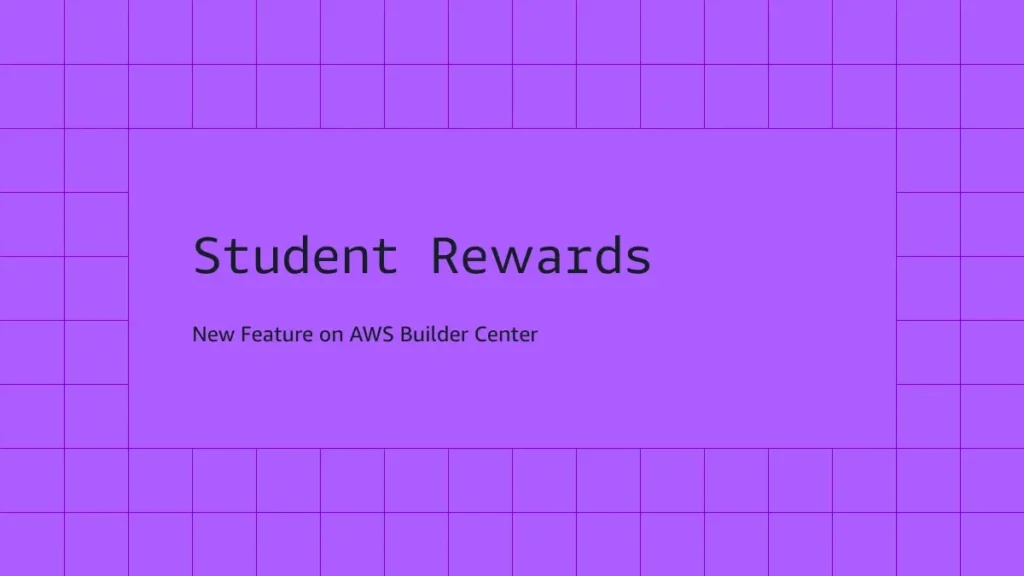 Student Rewards

New Feature on AWS Builder Center